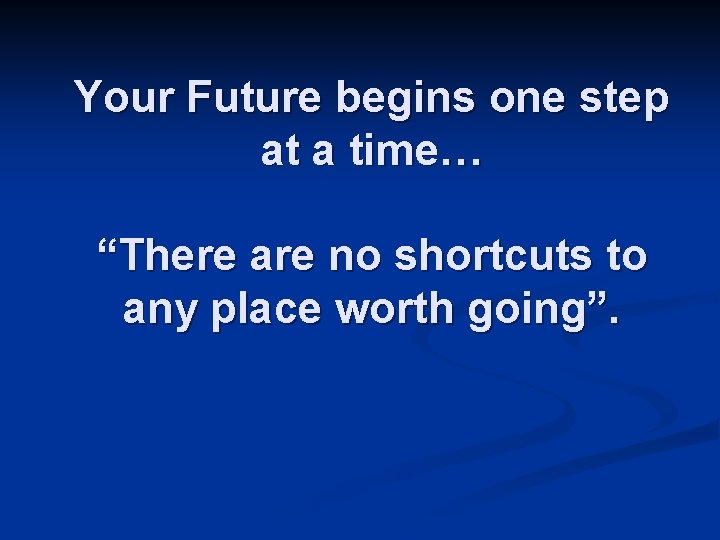 Your Future begins one step at a time…

“There are no shortcuts to any place worth going”.